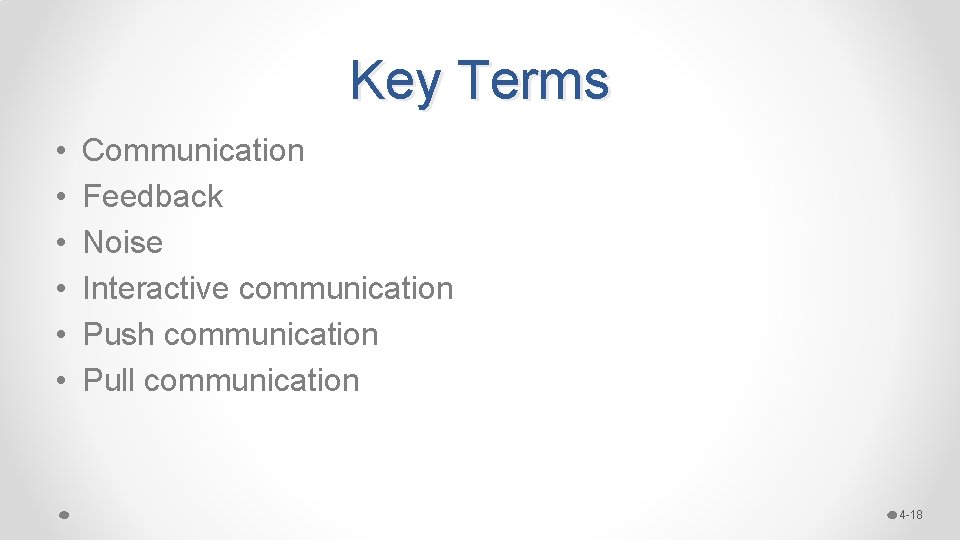 Key Terms

• Communication
• Feedback
• Noise
• Interactive communication
• Push communication
• Pull communication

4-18